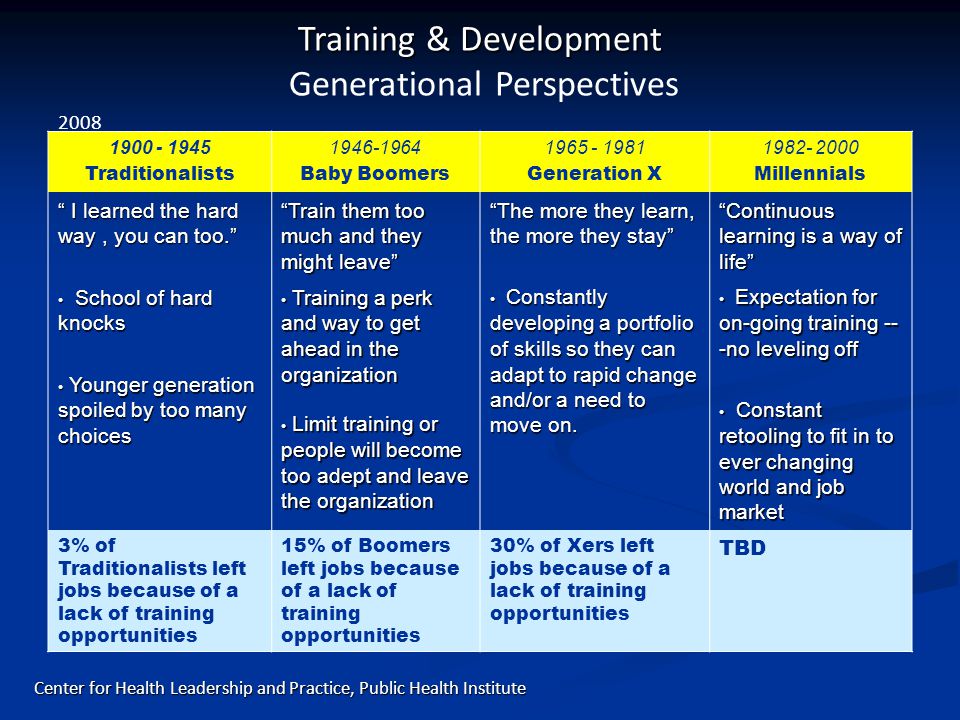 Training & Development
Generational Perspectives

2008

| 1900 - 1945 Traditionalists | 1946-1964 Baby Boomers | 1965 - 1981 Generation X | 1982- 2000 Millennials |
|---|---|---|---|
| " I learned the hard way , you can too." • School of hard knocks • Younger generation spoiled by too many choices | "Train them too much and they might leave" • Training a perk and way to get ahead in the organization • Limit training or people will become too adept and leave the organization | "The more they learn, the more they stay" • Constantly developing a portfolio of skills so they can adapt to rapid change and/or a need to move on. | "Continuous learning is a way of life" • Expectation for on-going training ---no leveling off • Constant retooling to fit in to ever changing world and job market |
| 3% of Traditionalists left jobs because of a lack of training opportunities | 15% of Boomers left jobs because of a lack of training opportunities | 30% of Xers left jobs because of a lack of training opportunities | TBD |

Center for Health Leadership and Practice, Public Health Institute